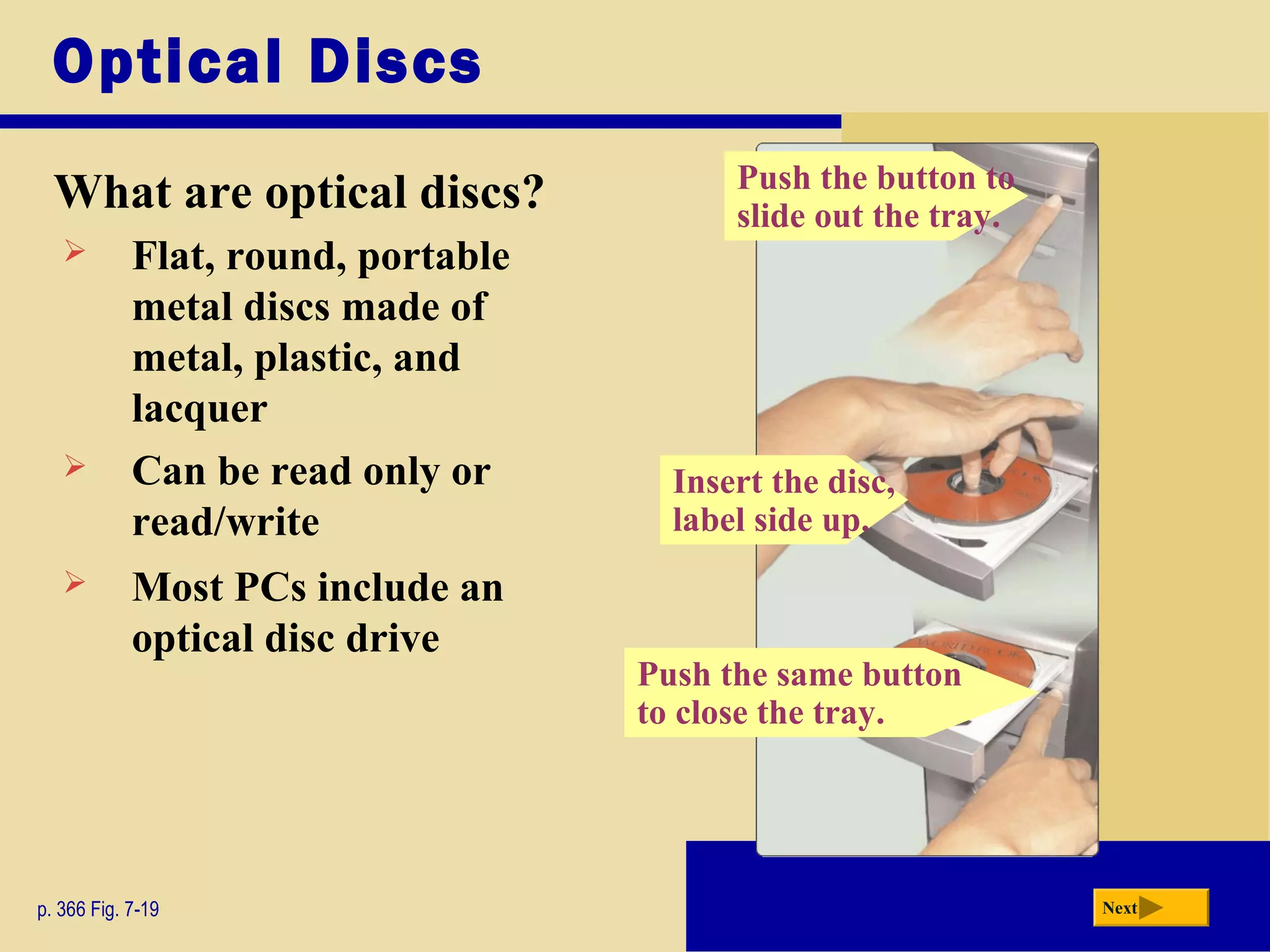 Optical Discs

What are optical discs?

➢ Flat, round, portable metal discs made of metal, plastic, and lacquer

➢ Can be read only or read/write

➢ Most PCs include an optical disc drive

Push the button to slide out the tray.

Insert the disc, label side up.

Push the same button to close the tray.

p. 366 Fig. 7-19

Next